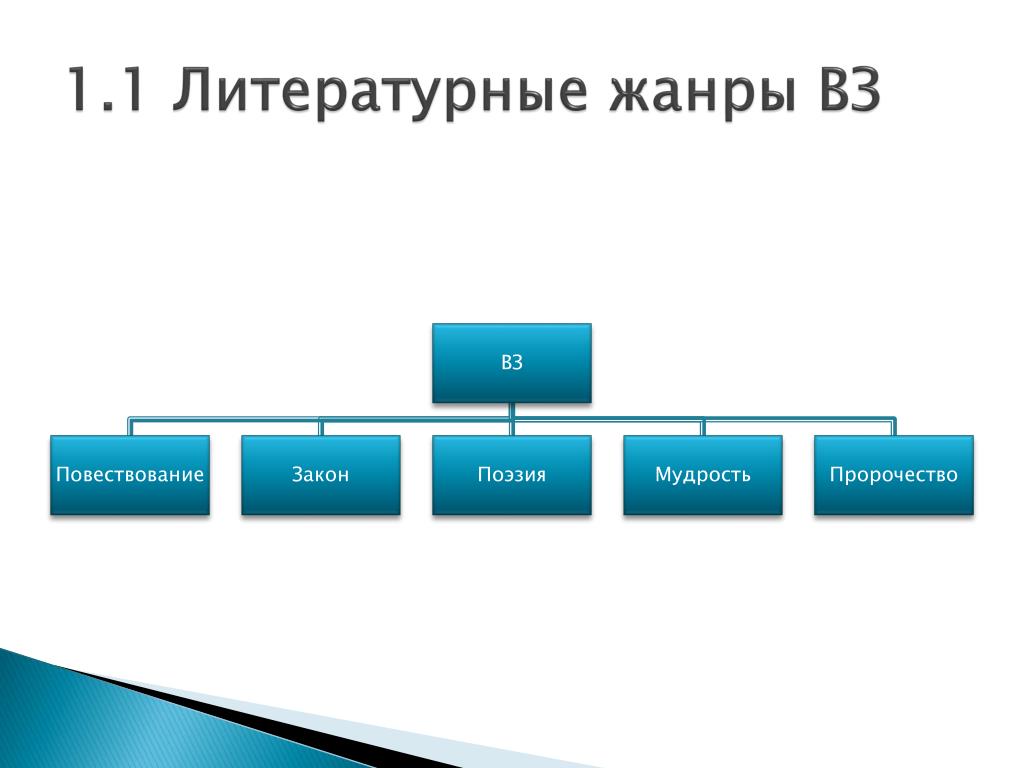 1.1 Литературные жанры ВЗ

ВЗ

Повествование

Закон

Поэзия

Мудрость

Пророчество